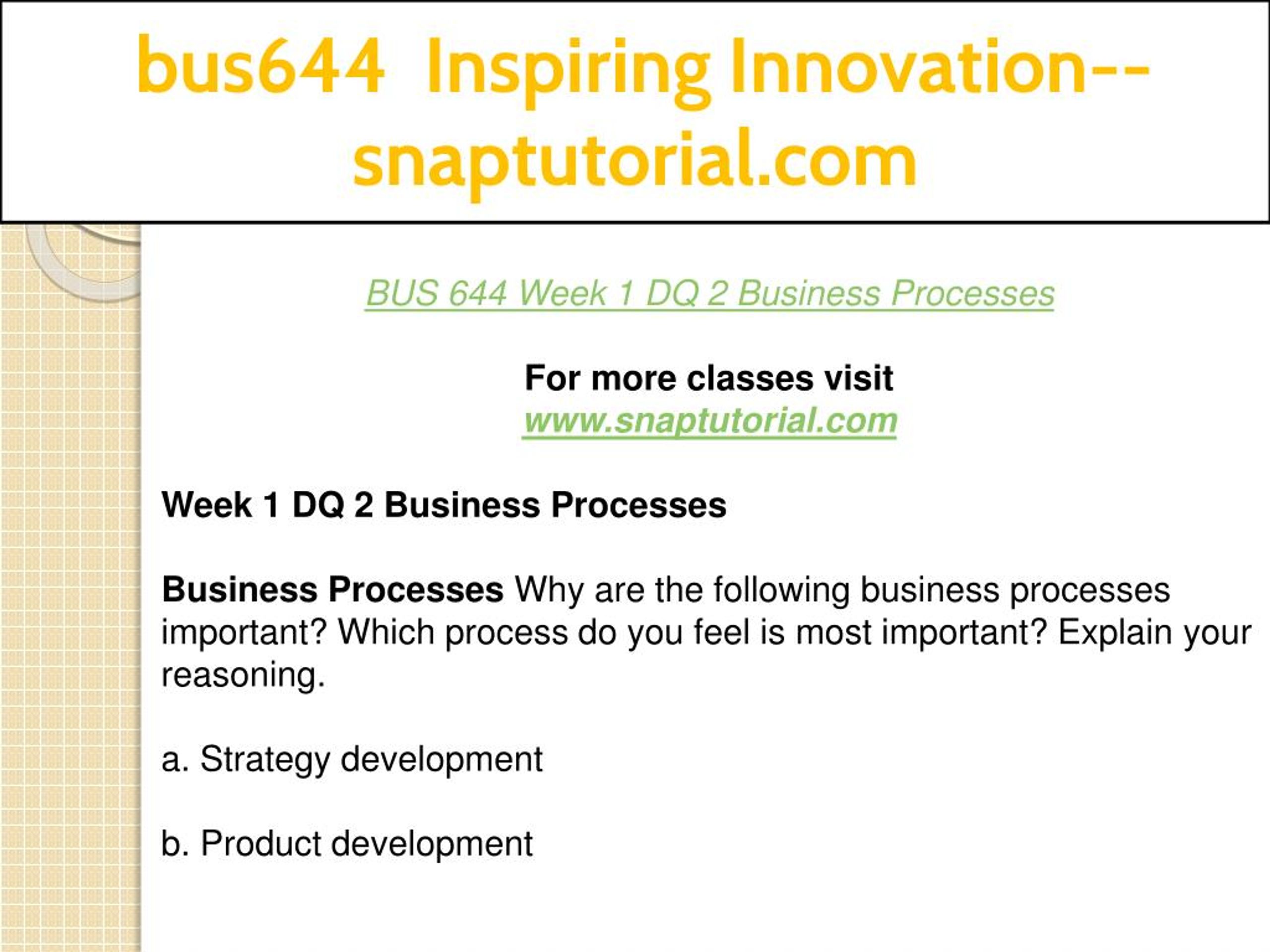 bus644 Inspiring Innovation--snaptutorial.com

BUS 644 Week 1 DQ 2 Business Processes

For more classes visit
www.snaptutorial.com

Week 1 DQ 2 Business Processes

Business Processes Why are the following business processes important? Which process do you feel is most important? Explain your reasoning.

a. Strategy development

b. Product development